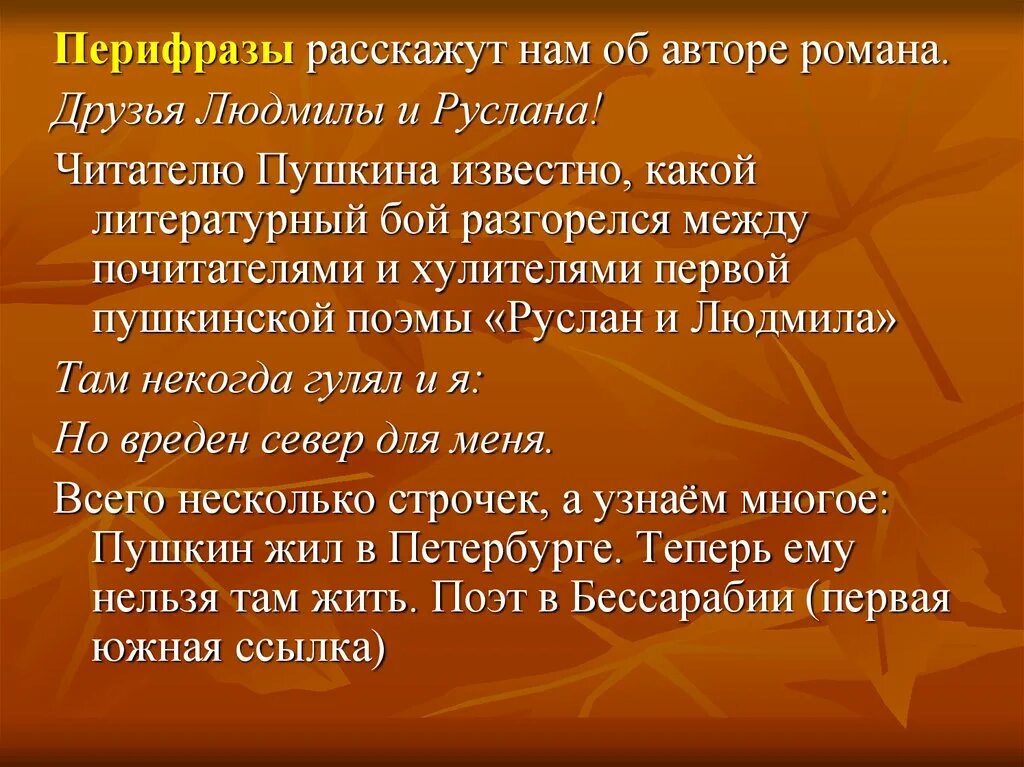 Перифразы расскажут нам об авторе романа.

Друзья Людмилы и Руслана!

Читателю Пушкина известно, какой литературный бой разгорелся между почитателями и хулителями первой пушкинской поэмы «Руслан и Людмила»

Там некогда гулял и я:

Но вреден север для меня.

Всего несколько строчек, а узнаём многое: Пушкин жил в Петербурге. Теперь ему нельзя там жить. Поэт в Бессарабии (первая южная ссылка)